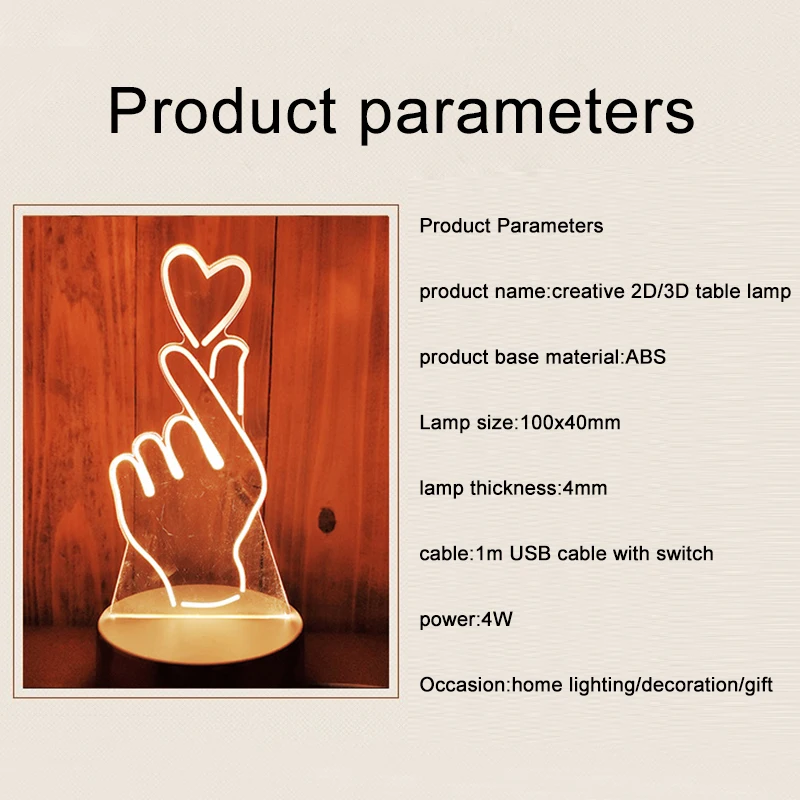 Product parameters

Product Parameters

product name:creative 2D/3D table lamp

product base material:ABS

Lamp size:100x40mm

lamp thickness:4mm

cable:1m USB cable with switch

power:4W

Occasion:home lighting/decoration/gift